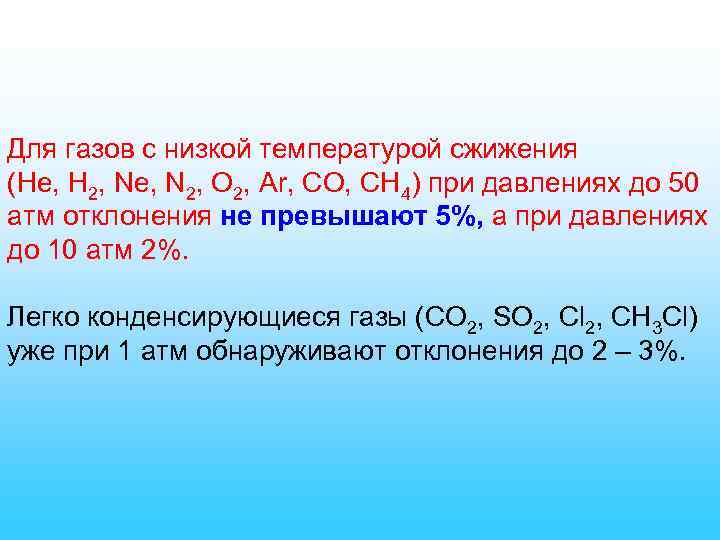 Для газов с низкой температурой сжижения (He, $H_2$, Ne, $N_2$, $O_2$, Ar, CO, $CH_4$) при давлениях до 50 атм отклонения не превышают 5%, а при давлениях до 10 атм 2%.

Легко конденсирующиеся газы ($CO_2$, $SO_2$, $Cl_2$, $CH_3Cl$) уже при 1 атм обнаруживают отклонения до 2 – 3%.